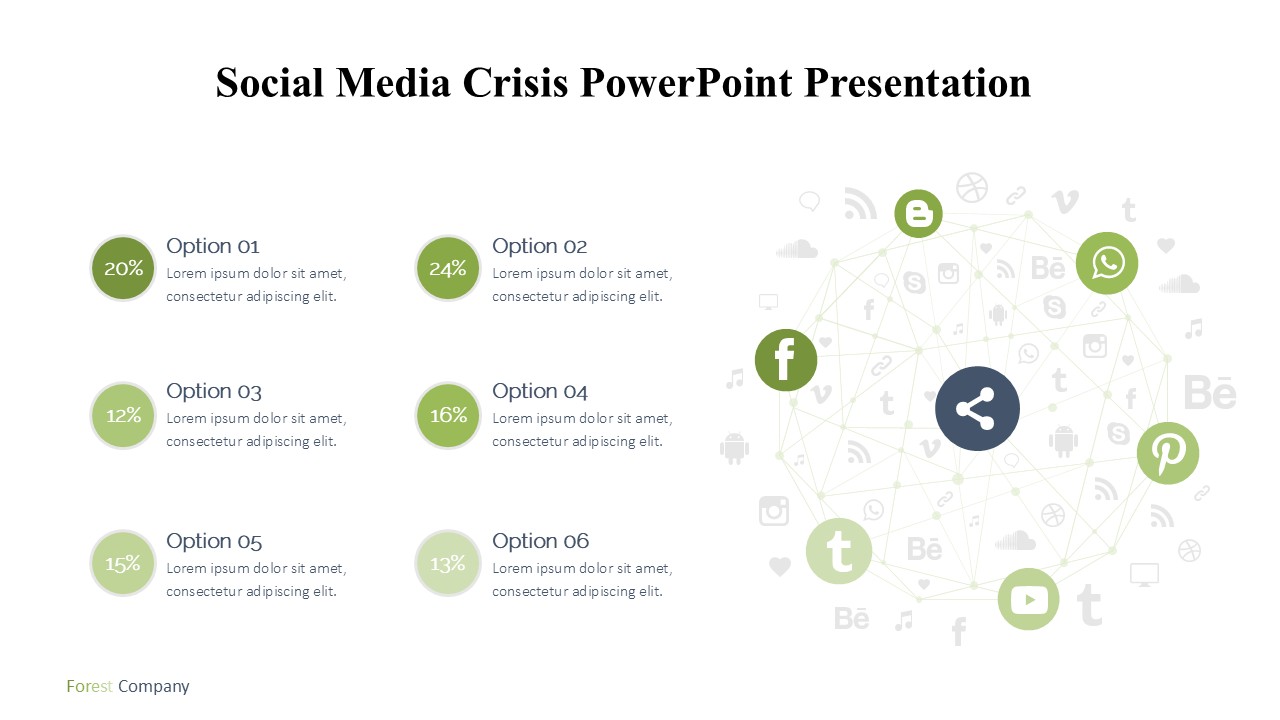 Social Media Crisis PowerPoint Presentation

20%
Option 01
Lorem ipsum dolor sit amet, consectetur adipiscing elit.

24%
Option 02
Lorem ipsum dolor sit amet, consectetur adipiscing elit.

12%
Option 03
Lorem ipsum dolor sit amet, consectetur adipiscing elit.

16%
Option 04
Lorem ipsum dolor sit amet, consectetur adipiscing elit.

15%
Option 05
Lorem ipsum dolor sit amet, consectetur adipiscing elit.

13%
Option 06
Lorem ipsum dolor sit amet, consectetur adipiscing elit.

Forest Company